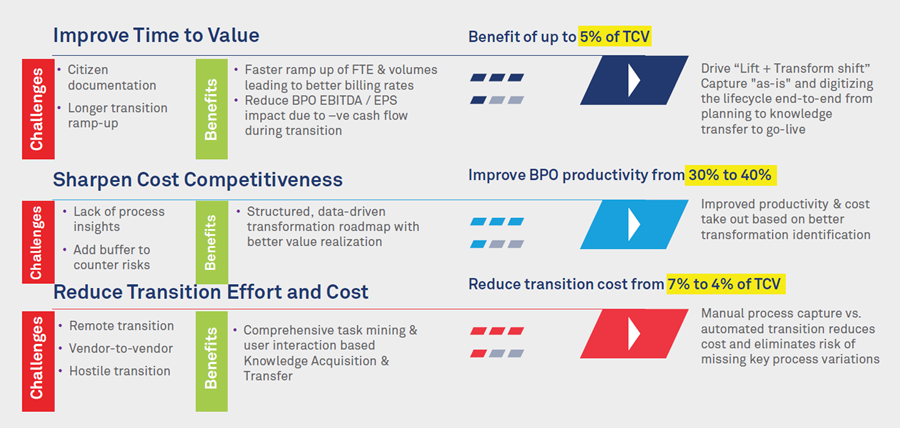 Improve Time to Value

Challenges
• Citizen documentation
• Longer transition ramp-up

Benefits
• Faster ramp up of FTE & volumes leading to better billing rates
• Reduce BPO EBITDA / EPS impact due to –ve cash flow during transition

Benefit of up to 5% of TCV

Drive "Lift + Transform shift" Capture "as-is" and digitizing the lifecycle end-to-end from planning to knowledge transfer to go-live

Sharpen Cost Competitiveness

Challenges
• Lack of process insights
• Add buffer to counter risks

Benefits
• Structured, data-driven transformation roadmap with better value realization

Improve BPO productivity from 30% to 40%

Improved productivity & cost take out based on better transformation identification

Reduce Transition Effort and Cost

Challenges
• Remote transition
• Vendor-to-vendor
• Hostile transition

Benefits
• Comprehensive task mining & user interaction based Knowledge Acquisition & Transfer

Reduce transition cost from 7% to 4% of TCV

Manual process capture vs. automated transition reduces cost and eliminates risk of missing key process variations